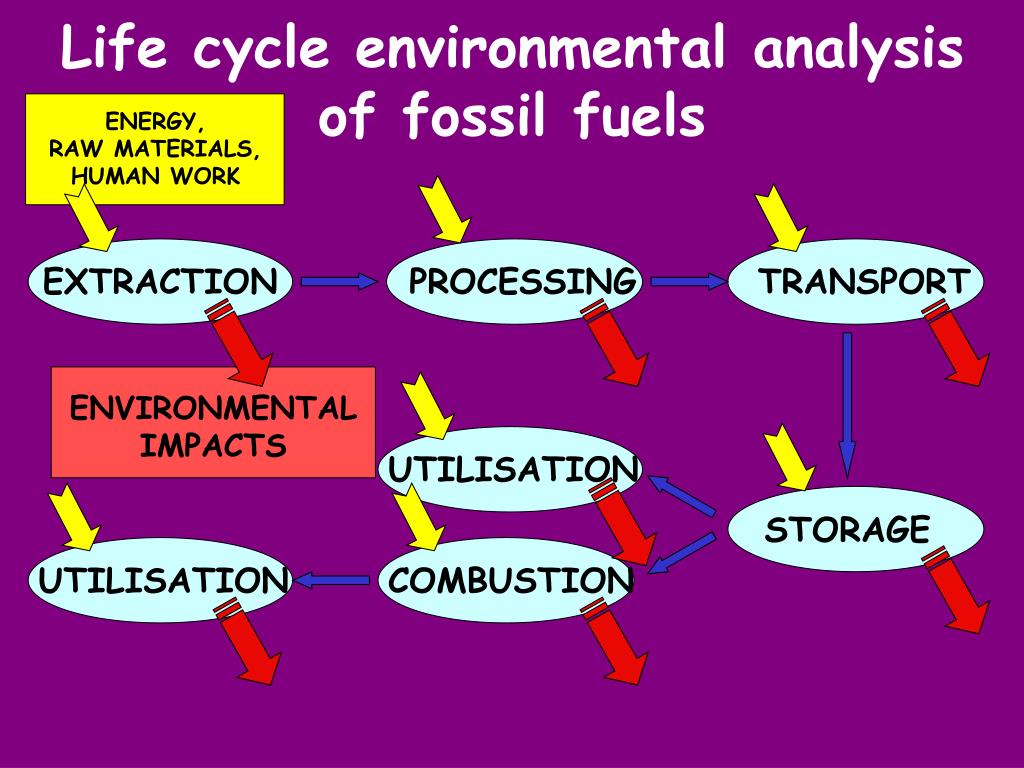 Life cycle environmental analysis of fossil fuels

ENERGY,
RAW MATERIALS,
HUMAN WORK

EXTRACTION

PROCESSING

TRANSPORT

ENVIRONMENTAL IMPACTS

UTILISATION

STORAGE

UTILISATION

COMBUSTION